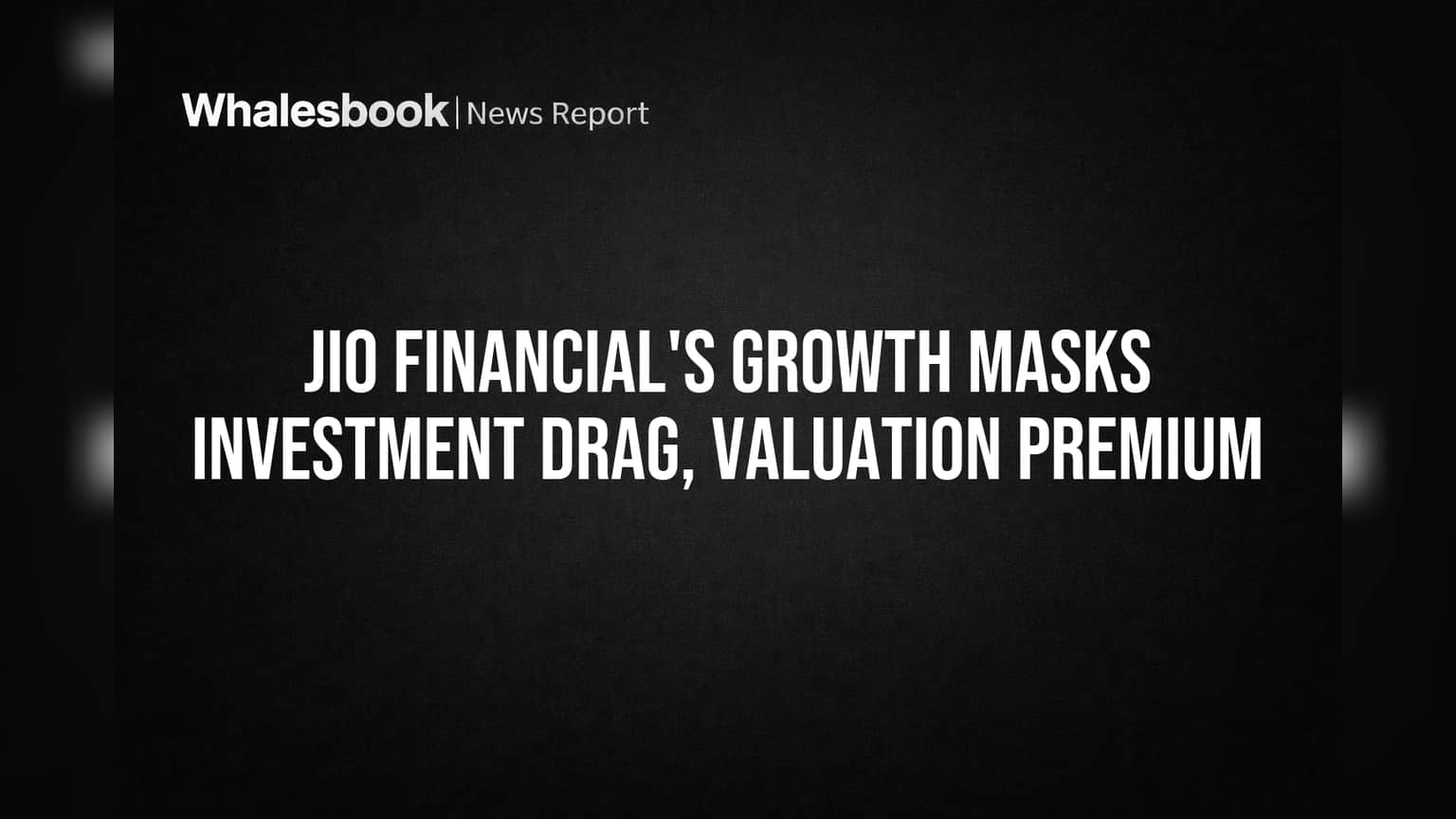 Whalesbook | News Report

JIO FINANCIAL'S GROWTH MASKS INVESTMENT DRAG, VALUATION PREMIUM